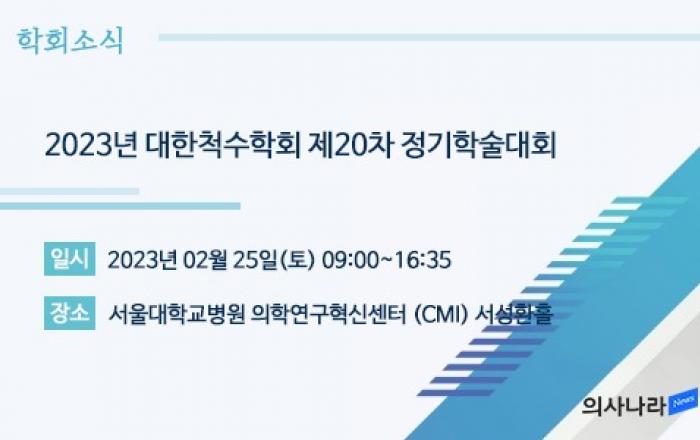 학회소식

2023년 대한척수학회 제20차 정기학술대회

일시 2023년 02월 25일(토) 09:00~16:35

장소 서울대학교병원 의학연구혁신센터 (CMI) 서성환홀

의사나라 News